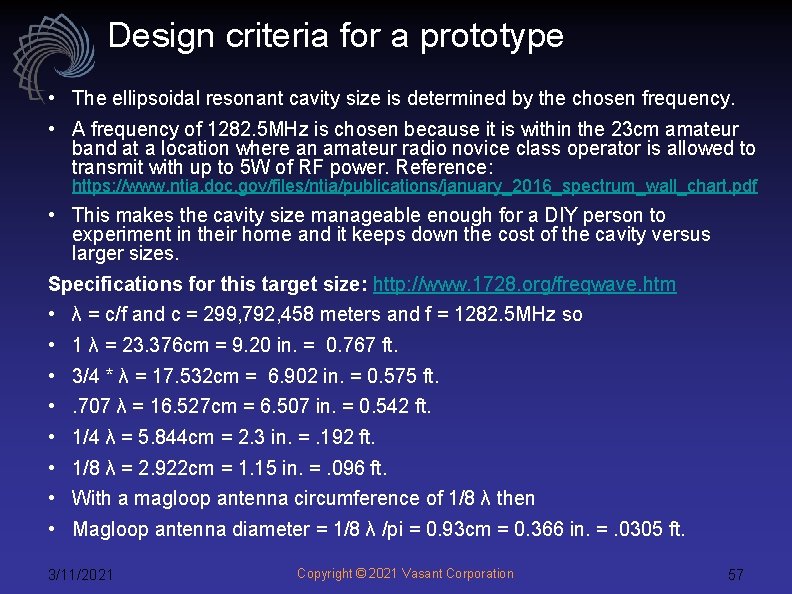 Design criteria for a prototype

• The ellipsoidal resonant cavity size is determined by the chosen frequency.

• A frequency of 1282.5MHz is chosen because it is within the 23cm amateur band at a location where an amateur radio novice class operator is allowed to transmit with up to 5W of RF power. Reference: https://www.ntia.doc.gov/files/ntia/publications/january_2016_spectrum_wall_chart.pdf

• This makes the cavity size manageable enough for a DIY person to experiment in their home and it keeps down the cost of the cavity versus larger sizes.

Specifications for this target size: http://www.1728.org/freqwave.htm

• λ = c/f and c = 299,792,458 meters and f = 1282.5MHz so

• 1 λ = 23.376cm = 9.20 in. = 0.767 ft.

• 3/4 * λ = 17.532cm = 6.902 in. = 0.575 ft.

• .707 λ = 16.527cm = 6.507 in. = 0.542 ft.

• 1/4 λ = 5.844cm = 2.3 in. = .192 ft.

• 1/8 λ = 2.922cm = 1.15 in. = .096 ft.

• With a magloop antenna circumference of 1/8 λ then

• Magloop antenna diameter = 1/8 λ /pi = 0.93cm = 0.366 in. = .0305 ft.

3/11/2021 Copyright © 2021 Vasant Corporation 57